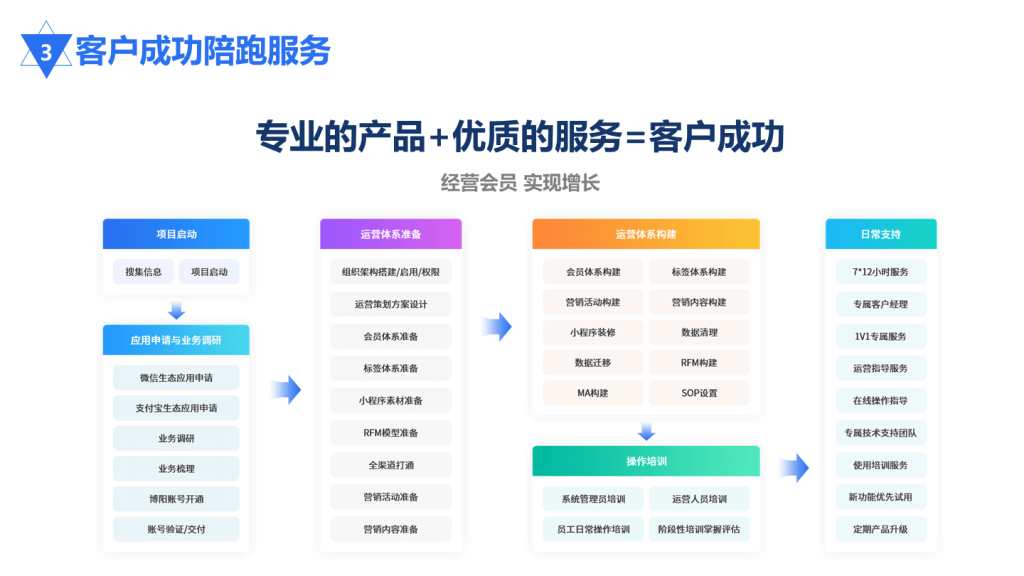 3 客户成功陪跑服务

专业的产品+优质的服务=客户成功

经营会员 实现增长

项目启动

搜集信息
项目启动

应用申请与业务调研

微信生态应用申请
支付宝生态应用申请
业务调研
业务梳理
博阳账号开通
账号验证/交付

运营体系准备

组织架构搭建/启用/权限
运营策划方案设计
会员体系准备
标签体系准备
小程序素材准备
RFM模型准备
全渠道打通
营销活动准备
营销内容准备

运营体系构建

会员体系构建
标签体系构建
营销活动构建
营销内容构建
小程序装修
数据清理
数据迁移
RFM构建
MA构建
SOP设置

操作培训

系统管理员培训
运营人员培训
员工日常操作培训
阶段性培训掌握评估

日常支持

7*12小时服务
专属客户经理
1V1专属服务
运营指导服务
在线操作指导
专属技术支持团队
使用培训服务
新功能优先试用
定期产品升级